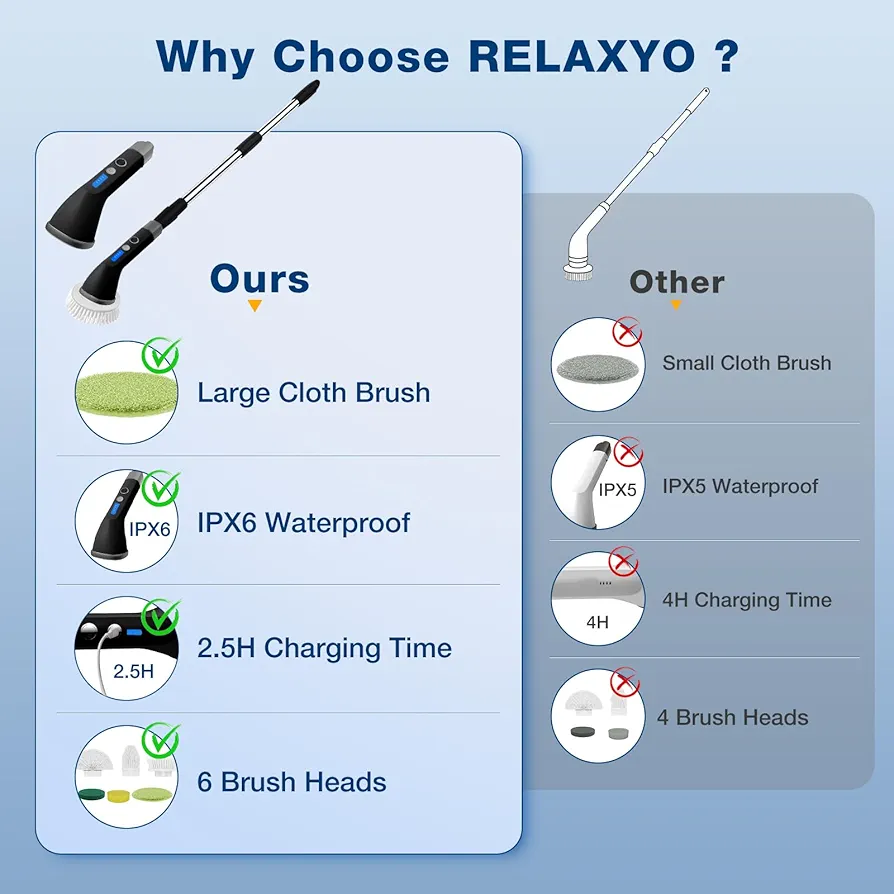 Why Choose RELAXYO ?

Ours

Large Cloth Brush

IPX6

IPX6 Waterproof

2.5H

2.5H Charging Time

6 Brush Heads

Other

Small Cloth Brush

IPX5

IPX5 Waterproof

4H

4H Charging Time

4 Brush Heads